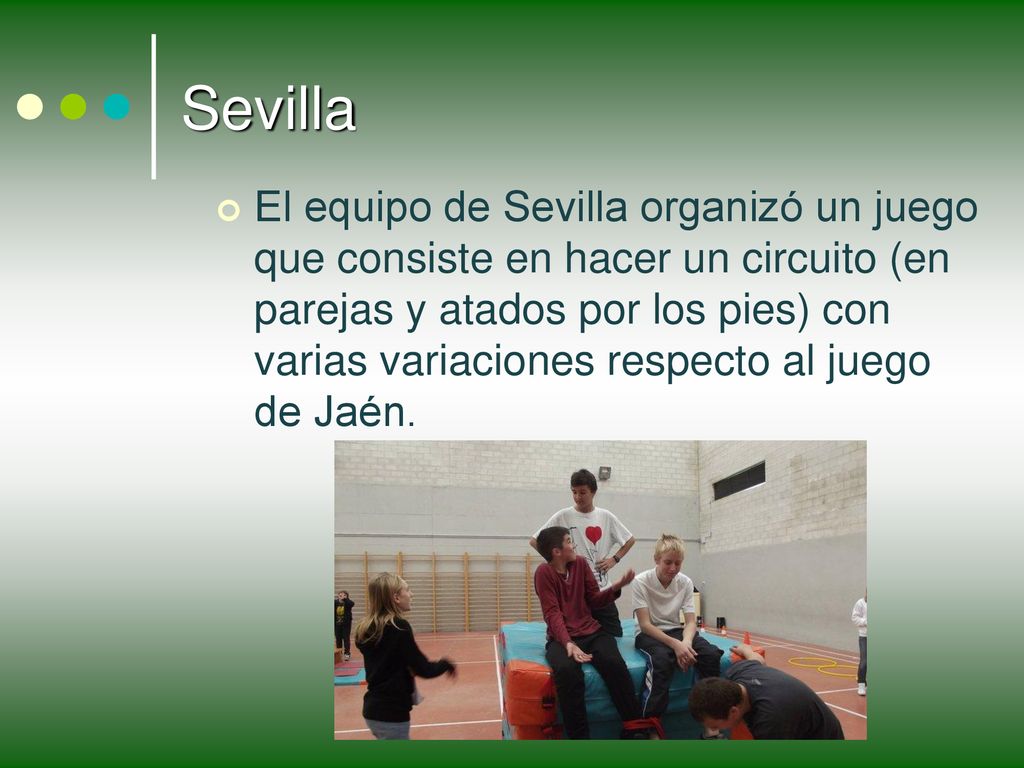 Sevilla

El equipo de Sevilla organizó un juego que consiste en hacer un circuito (en parejas y atados por los pies) con varias variaciones respecto al juego de Jaén.